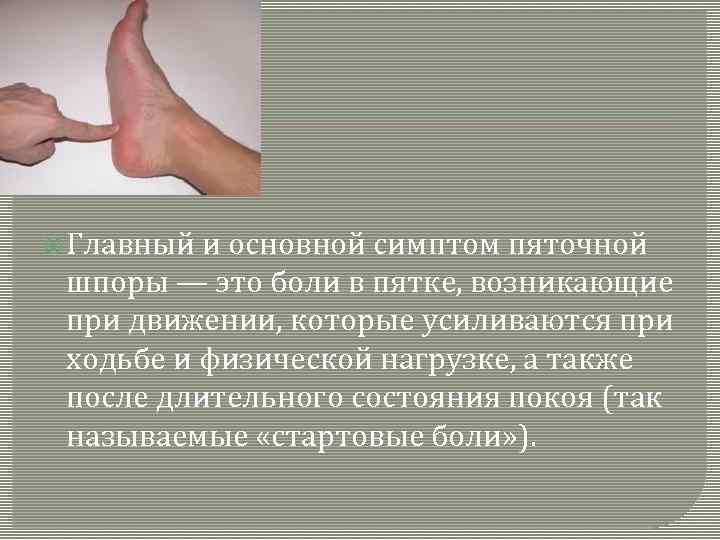 Главный и основной симптом пяточной шпоры — это боли в пятке, возникающие при движении, которые усиливаются при ходьбе и физической нагрузке, а также после длительного состояния покоя (так называемые «стартовые боли»).